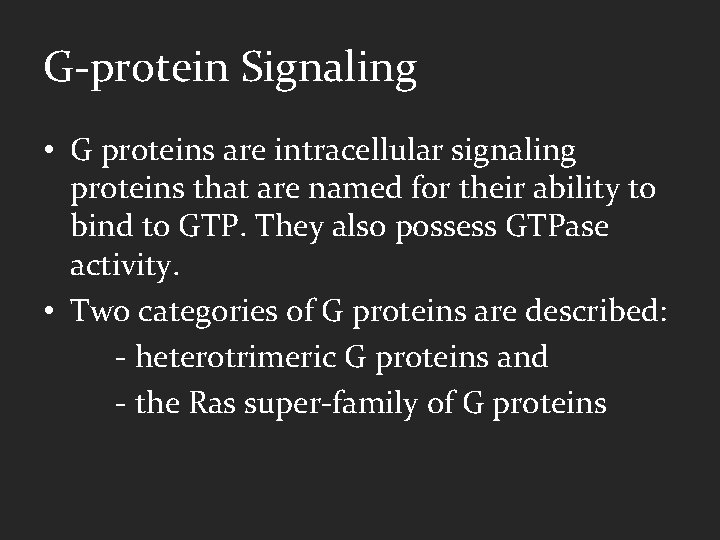 G-protein Signaling

• G proteins are intracellular signaling proteins that are named for their ability to bind to GTP. They also possess GTPase activity.

• Two categories of G proteins are described:
- heterotrimeric G proteins and
- the Ras super-family of G proteins